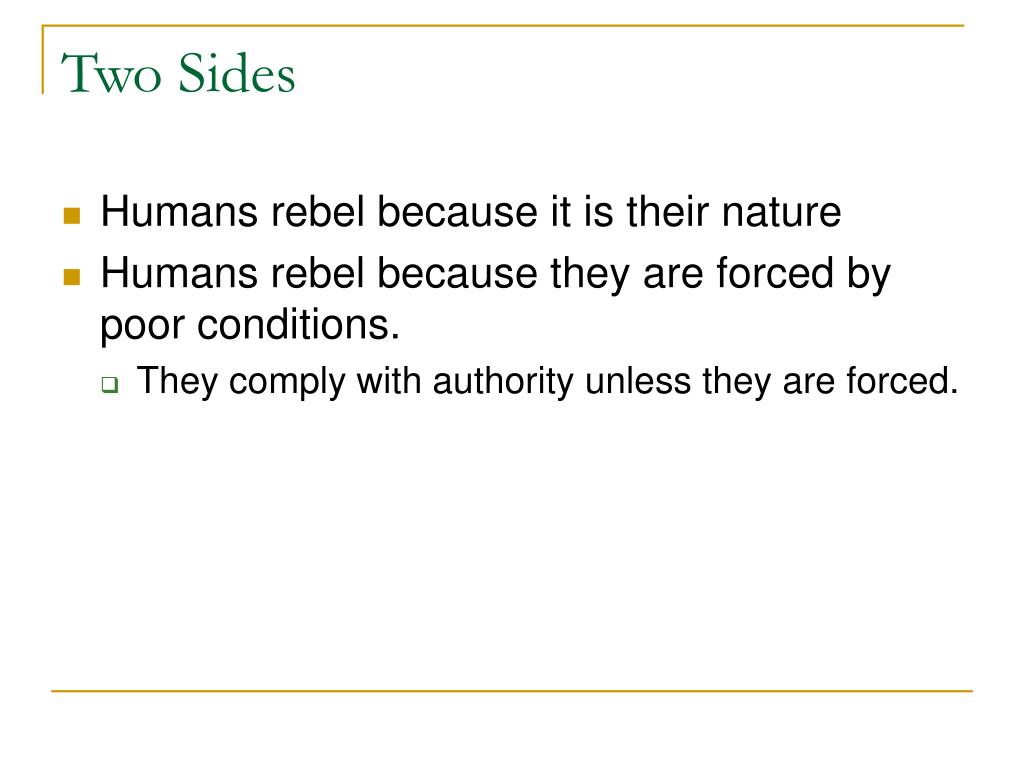 Two Sides

- Humans rebel because it is their nature
- Humans rebel because they are forced by poor conditions.
  - They comply with authority unless they are forced.